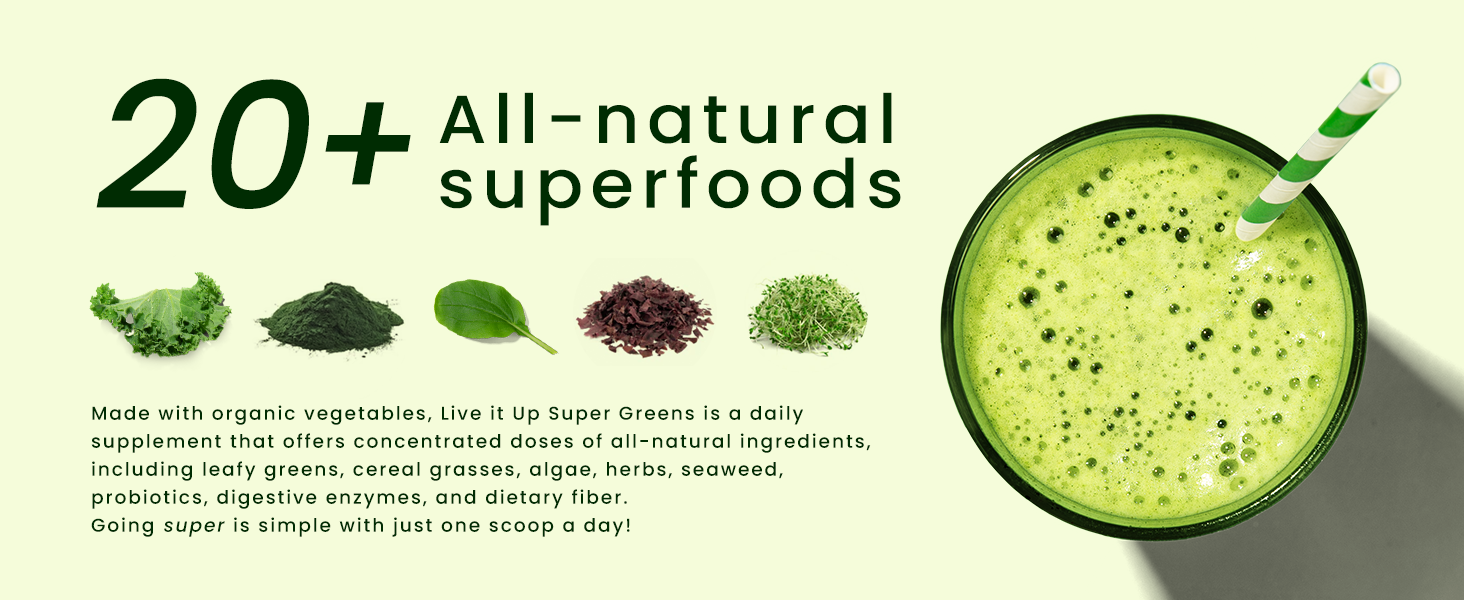 20+ All-natural superfoods

Made with organic vegetables, Live it Up Super Greens is a daily supplement that offers concentrated doses of all-natural ingredients, including leafy greens, cereal grasses, algae, herbs, seaweed, probiotics, digestive enzymes, and dietary fiber.
Going super is simple with just one scoop a day!